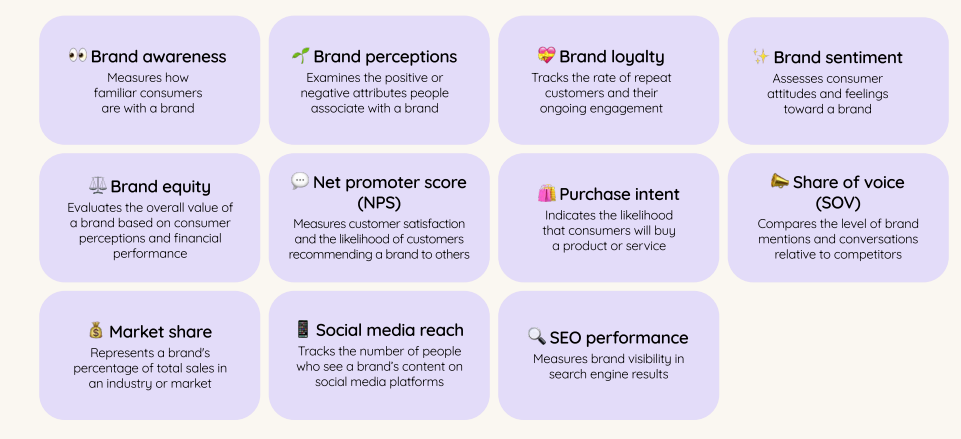 👀 Brand awareness
Measures how familiar consumers are with a brand

🌱 Brand perceptions
Examines the positive or negative attributes people associate with a brand

💝 Brand loyalty
Tracks the rate of repeat customers and their ongoing engagement

✨ Brand sentiment
Assesses consumer attitudes and feelings toward a brand

⚖️ Brand equity
Evaluates the overall value of a brand based on consumer perceptions and financial performance

💬 Net promoter score (NPS)
Measures customer satisfaction and the likelihood of customers recommending a brand to others

🛍️ Purchase intent
Indicates the likelihood that consumers will buy a product or service

📣 Share of voice (SOV)
Compares the level of brand mentions and conversations relative to competitors

💰 Market share
Represents a brand's percentage of total sales in an industry or market

📱 Social media reach
Tracks the number of people who see a brand's content on social media platforms

🔍 SEO performance
Measures brand visibility in search engine results